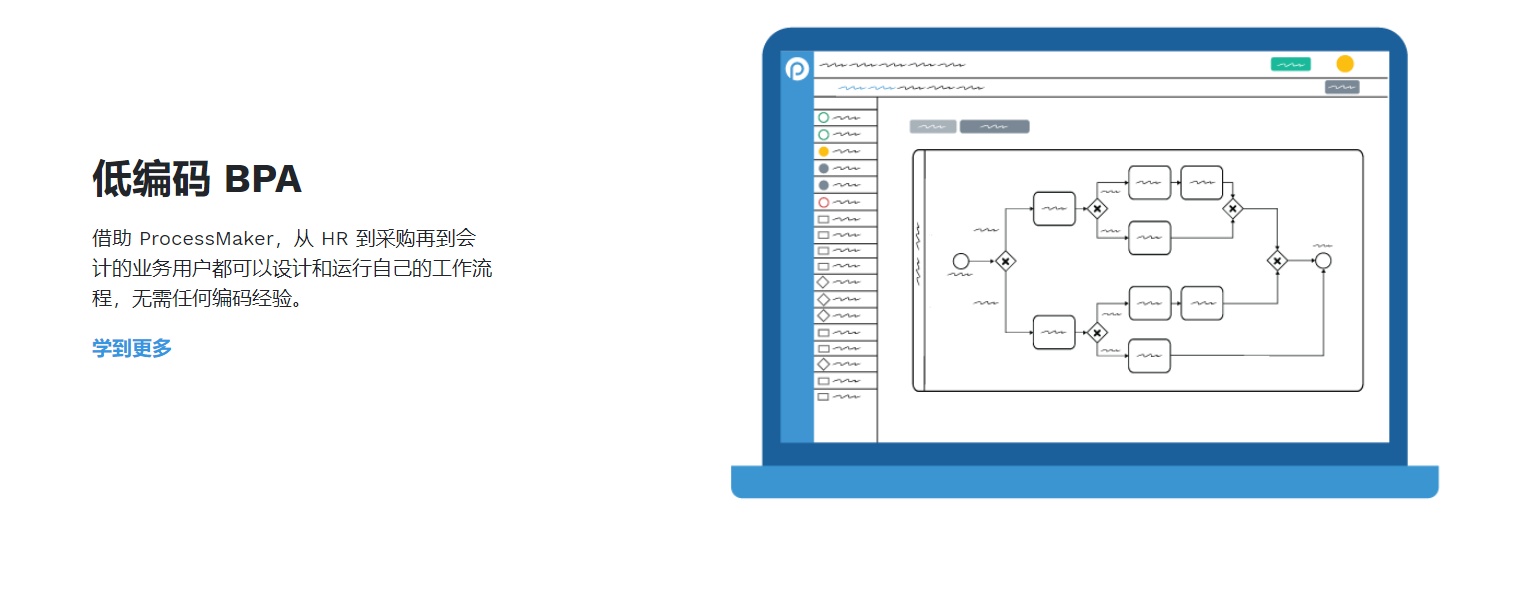 低编码 BPA

借助 ProcessMaker，从 HR 到采购再到会计的业务用户都可以设计和运行自己的工作流程，无需任何编码经验。

学到更多